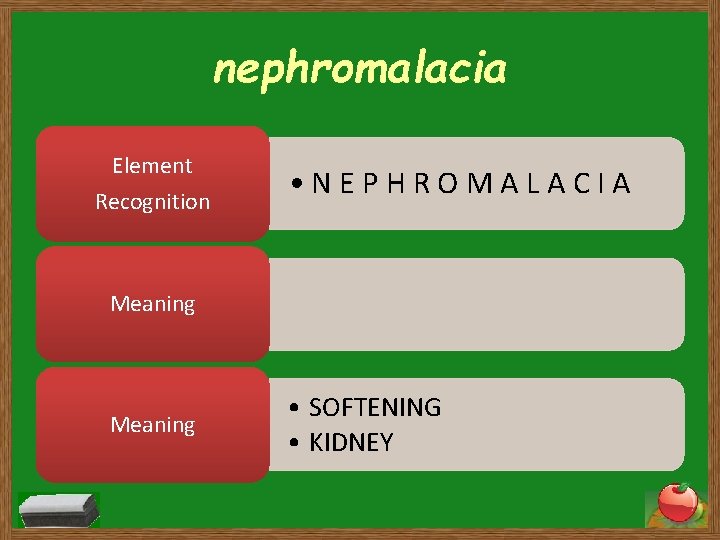 nephromalacia

Element Recognition

• N E P H R O M A L A C I A

Meaning

Meaning

• SOFTENING
• KIDNEY